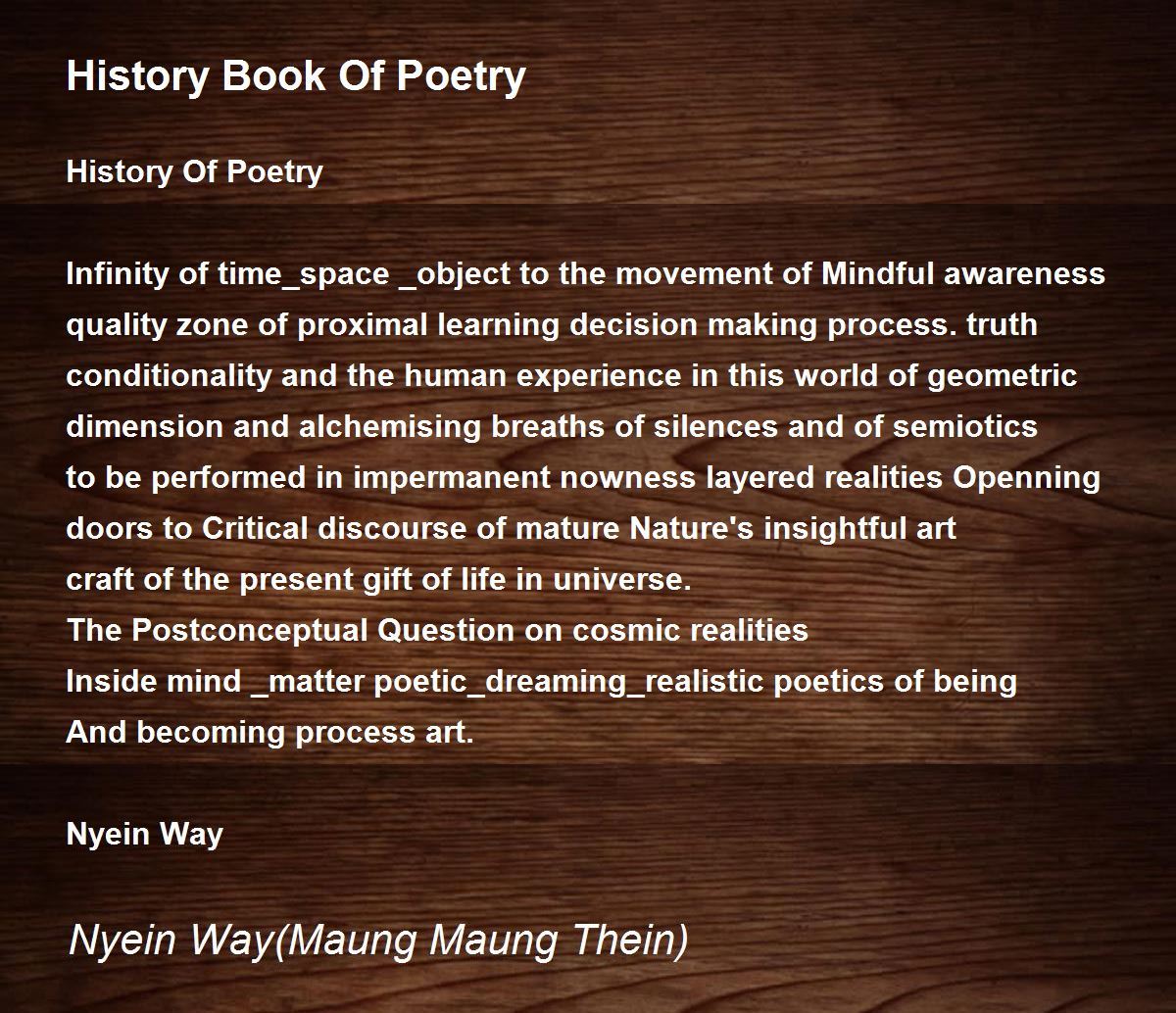 History Book Of Poetry

History Of Poetry

Infinity of time_space _object to the movement of Mindful awareness
quality zone of proximal learning decision making process. truth
conditionality and the human experience in this world of geometric
dimension and alchemising breaths of silences and of semiotics
to be performed in impermanent nowness layered realities Openning
doors to Critical discourse of mature Nature's insightful art
craft of the present gift of life in universe.
The Postconceptual Question on cosmic realities
Inside mind _matter poetic_dreaming_realistic poetics of being
And becoming process art.

Nyein Way

Nyein Way(Maung Maung Thein)